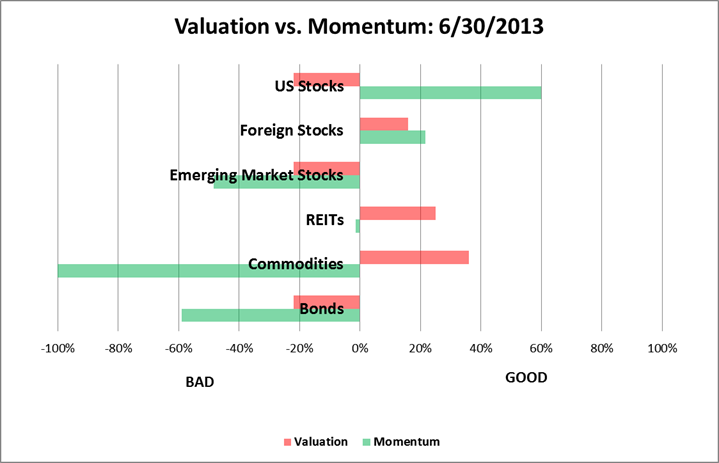 Valuation vs. Momentum: 6/30/2013

US Stocks

Foreign Stocks

Emerging Market Stocks

REITs

Commodities

Bonds

-100% -80% -60% -40% -20% 0% 20% 40% 60% 80% 100%

BAD

GOOD

Valuation Momentum